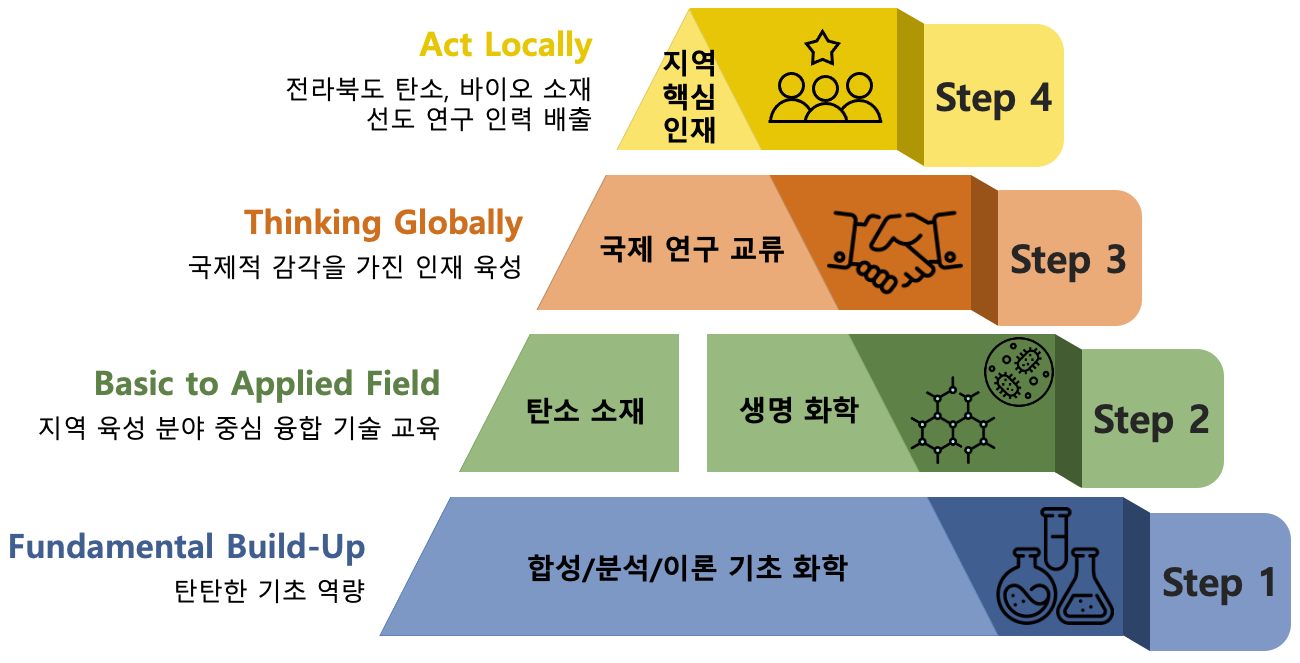 Act Locally
전라북도 탄소, 바이오 소재
선도 연구 인력 배출

지역
핵심
인재

Step 4

Thinking Globally
국제적 감각을 가진 인재 육성

국제 연구 교류

Step 3

Basic to Applied Field
지역 육성 분야 중심 융합 기술 교육

탄소 소재

생명 화학

Step 2

Fundamental Build-Up
탄탄한 기초 역량

합성/분석/이론 기초 화학

Step 1